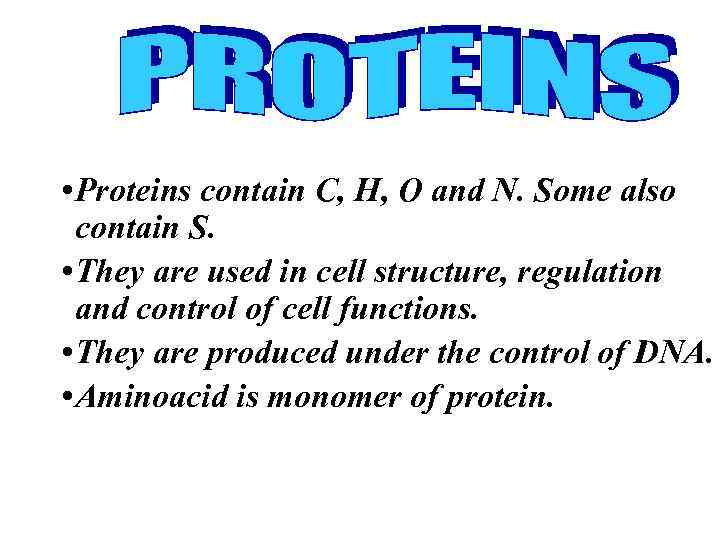 PROTEINS

•Proteins contain C, H, O and N. Some also contain S.

•They are used in cell structure, regulation and control of cell functions.

•They are produced under the control of DNA.

•Aminoacid is monomer of protein.